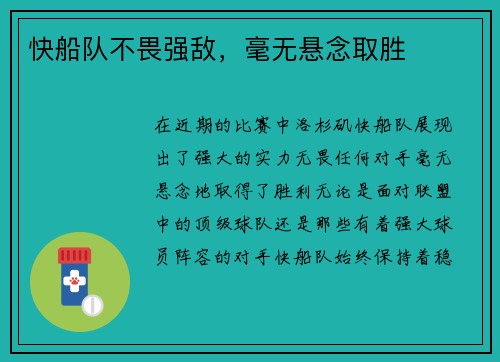 快船队不畏强敌，毫无悬念取胜

在近期的比赛中洛杉矶快船队展现出了强大的实力无畏任何对手毫无悬念地取得了胜利无论是面对联盟中的顶级球队还是那些有着强大球员阵容的对手快船队始终保持着稳